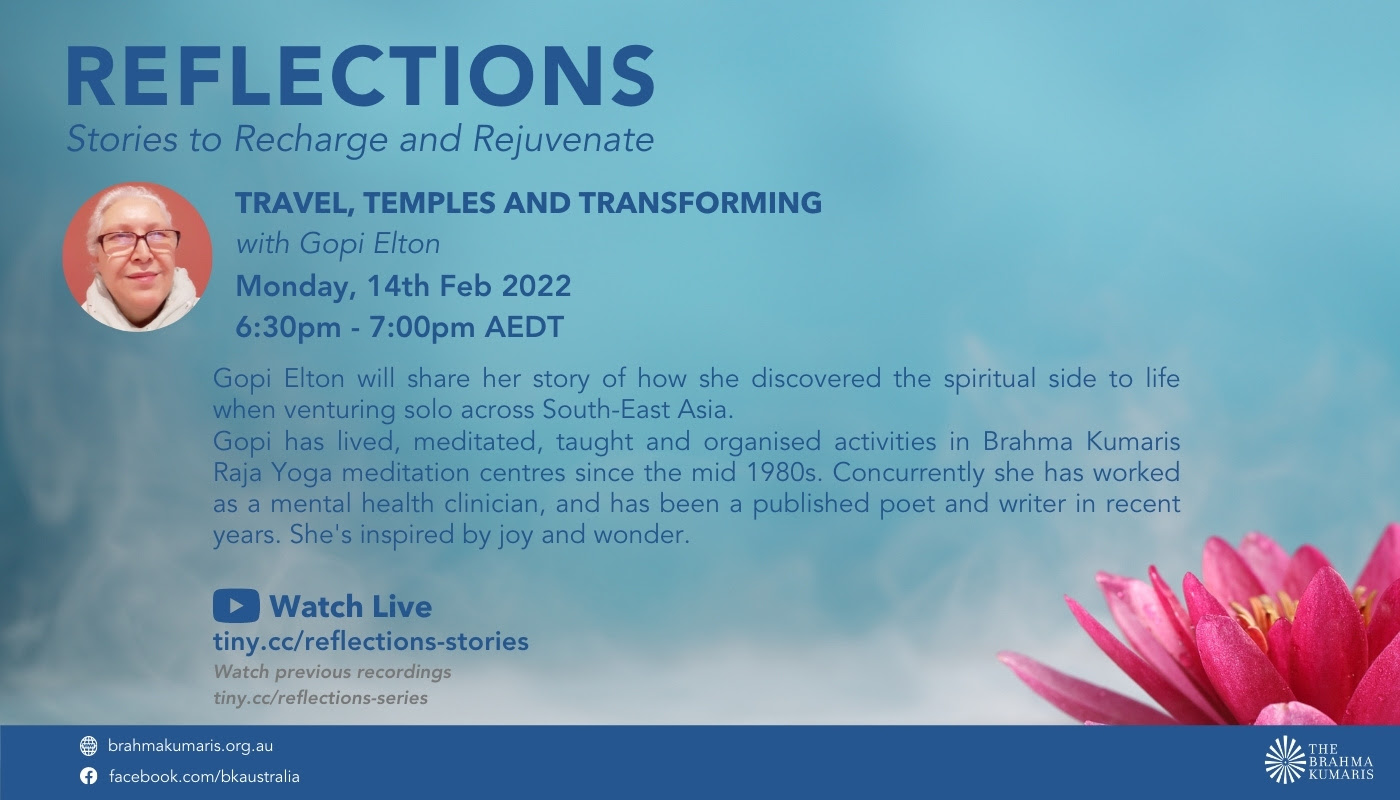 REFLECTIONS
Stories to Recharge and Rejuvenate

TRAVEL, TEMPLES AND TRANSFORMING
with Gopi Elton
Monday, 14th Feb 2022
6:30pm - 7:00pm AEDT

Gopi Elton will share her story of how she discovered the spiritual side to life when venturing solo across South-East Asia.
Gopi has lived, meditated, taught and organised activities in Brahma Kumaris Raja Yoga meditation centres since the mid 1980s. Concurrently she has worked as a mental health clinician, and has been a published poet and writer in recent years. She's inspired by joy and wonder.

Watch Live
tiny.cc/reflections-stories
Watch previous recordings
tiny.cc/reflections-series

brahmakumaris.org.au
facebook.com/bkaustralia

THE BRAHMA KUMARIS